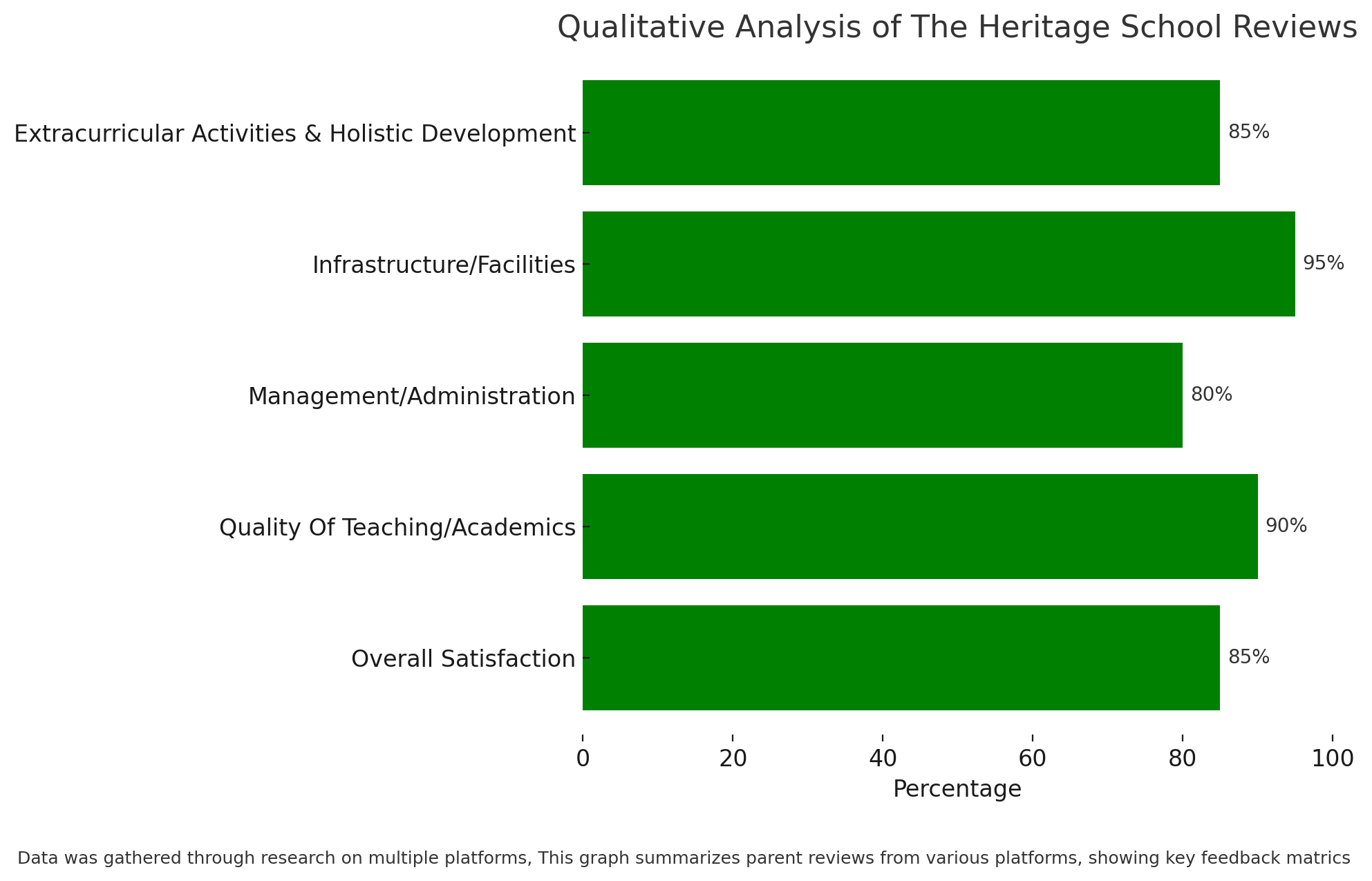 Qualitative Analysis of The Heritage School Reviews

Extracurricular Activities & Holistic Development
85%

Infrastructure/Facilities
95%

Management/Administration
80%

Quality Of Teaching/Academics
90%

Overall Satisfaction
85%

0
20
40
60
80
100

Percentage

Data was gathered through research on multiple platforms, This graph summarizes parent reviews from various platforms, showing key feedback matrics